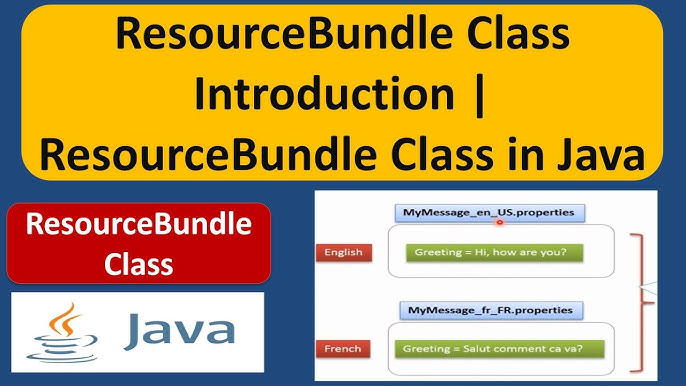 ResourceBundle Class Introduction | ResourceBundle Class in Java

ResourceBundle Class

Java

MyMessage_en_US.properties

English

Greeting = Hi, how are you?

MyMessage_fr_FR.properties

French

Greeting = Salut comment ca va?